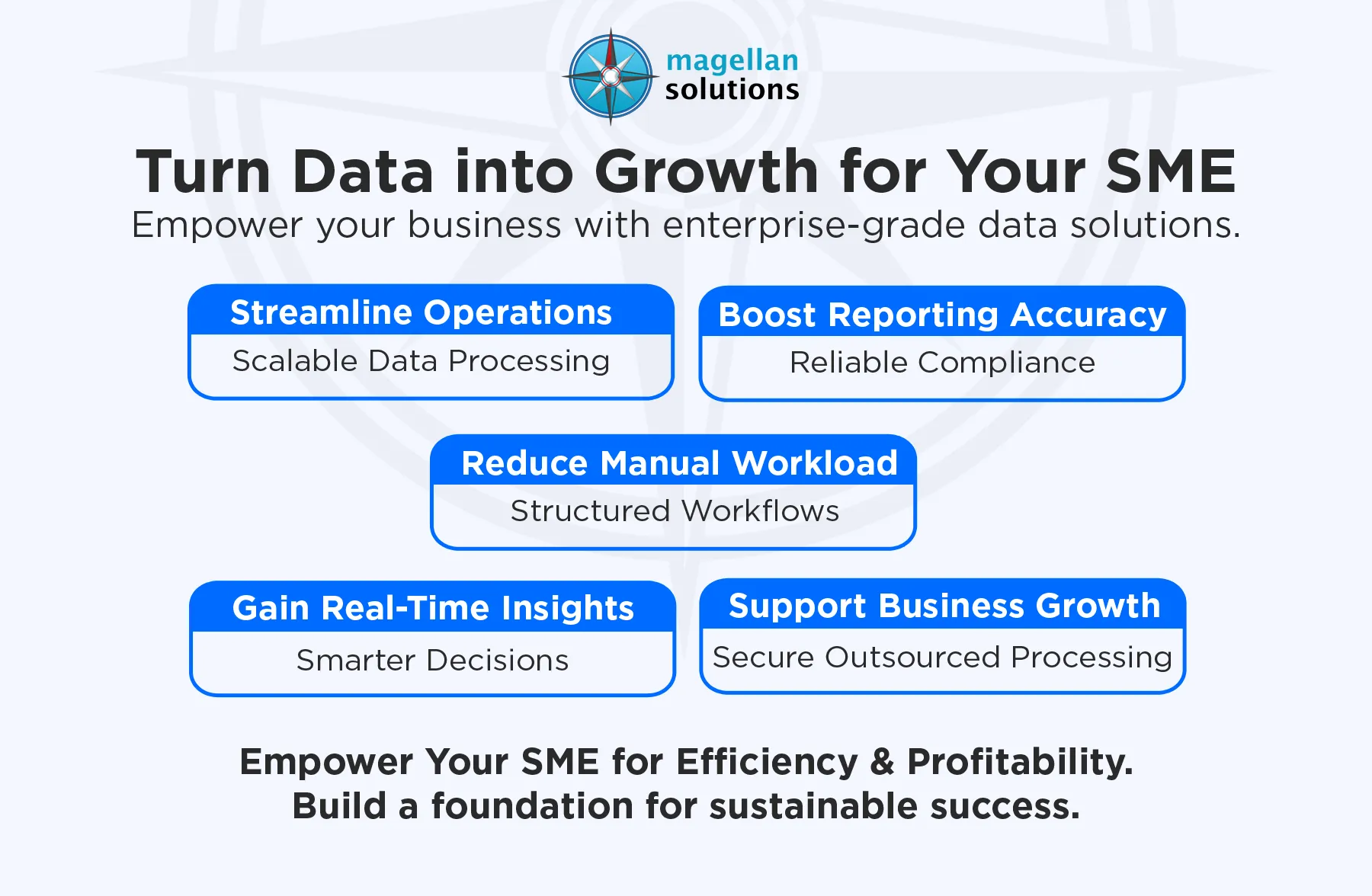 magellan
solutions

Turn Data into Growth for Your SME

Empower your business with enterprise-grade data solutions.

Streamline Operations
Scalable Data Processing

Boost Reporting Accuracy
Reliable Compliance

Reduce Manual Workload
Structured Workflows

Gain Real-Time Insights
Smarter Decisions

Support Business Growth
Secure Outsourced Processing

Empower Your SME for Efficiency & Profitability.
Build a foundation for sustainable success.